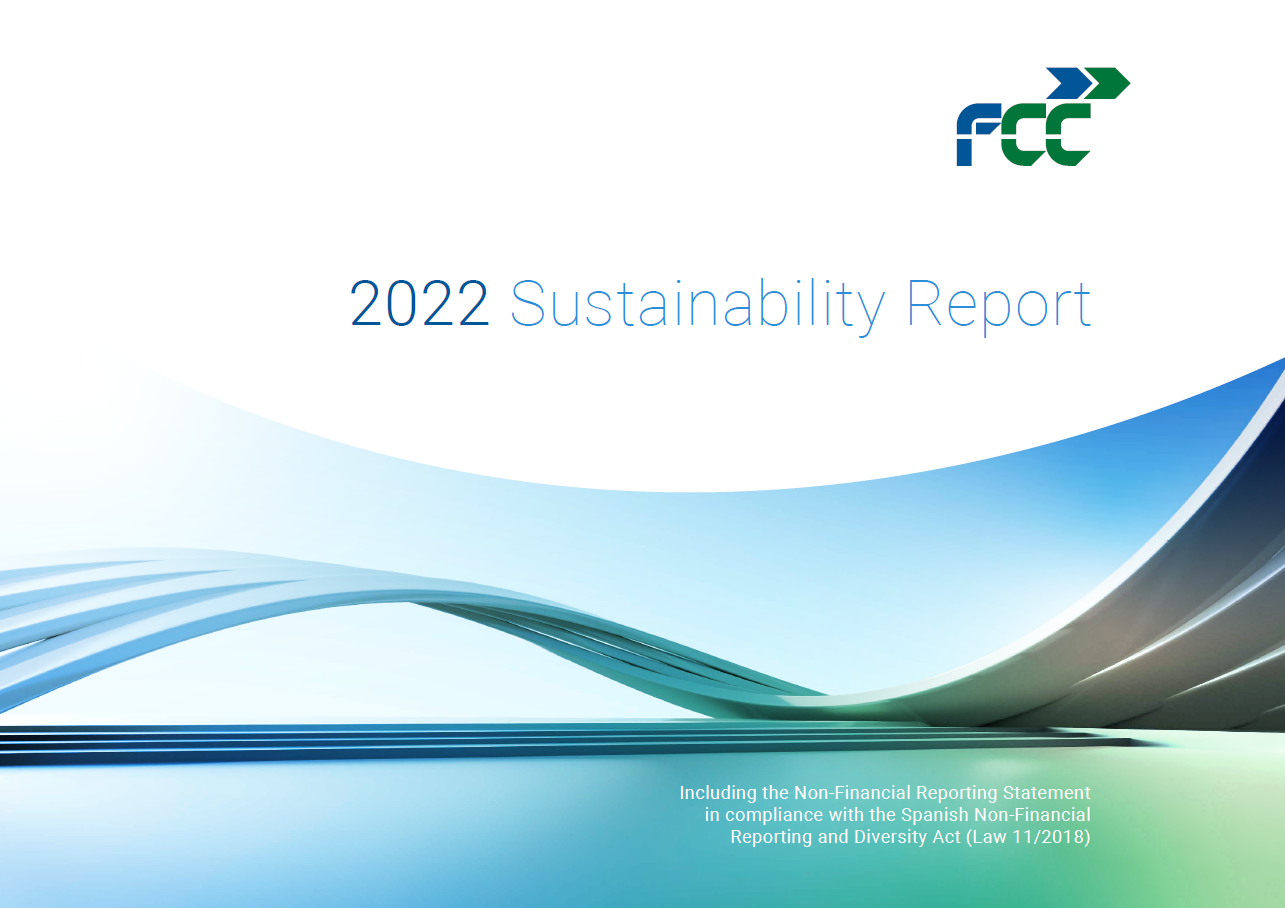 FCC

2022 Sustainability Report

Including the Non-Financial Reporting Statement in compliance with the Spanish Non-Financial Reporting and Diversity Act (Law 11/2018)